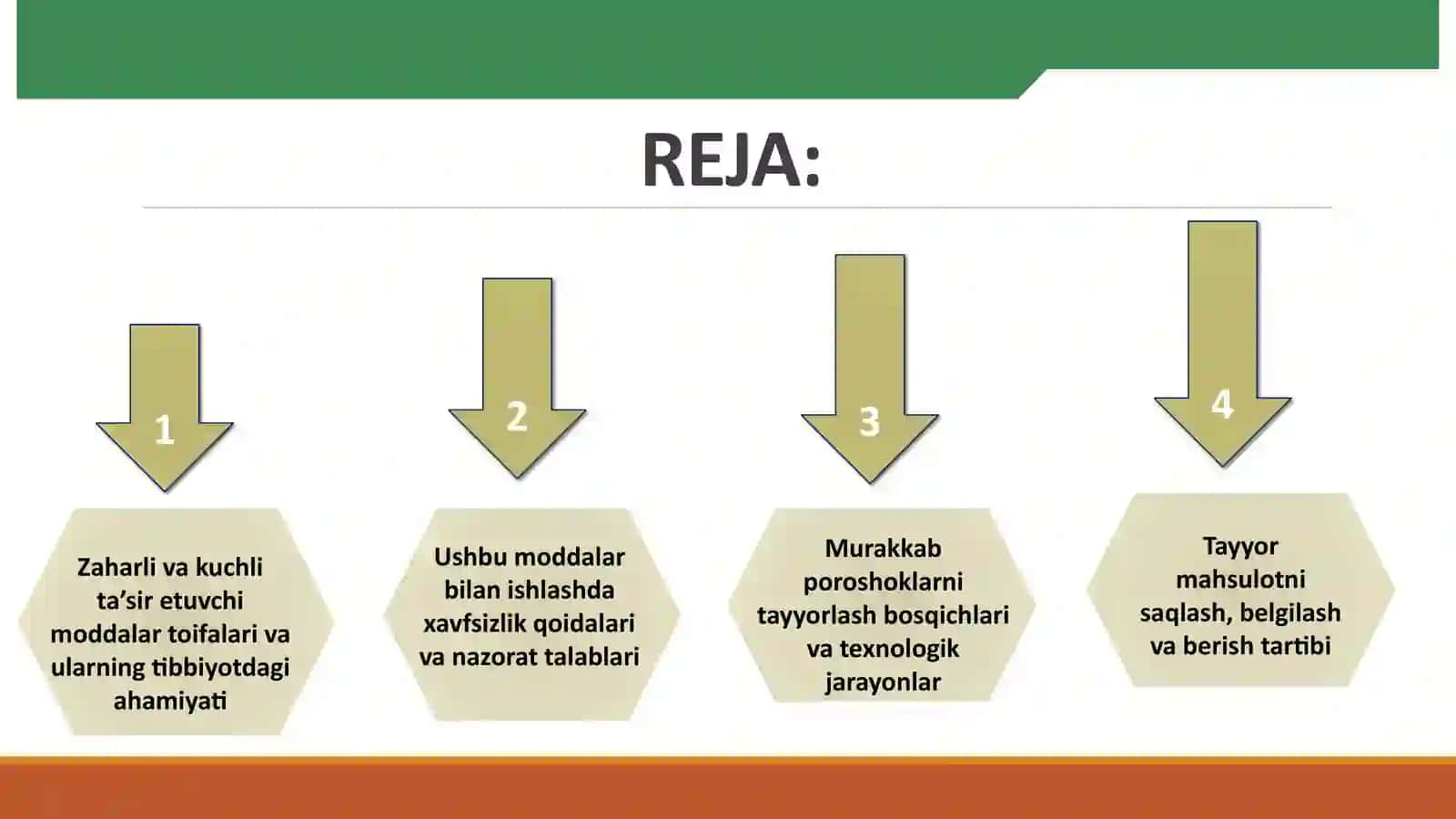 REJA:

1

Zaharli va kuchli ta’sir etuvchi moddalar toifalari va ularning tibbiyotdagi ahamiyati

2

Ushbu moddalar bilan ishlashda xavfsizlik qoidalari va nazorat talablari

3

Murakkab poroshoklarni tayyorlash bosqichlari va texnologik jarayonlar

4

Tayyor mahsulotni saqlash, belgilash va berish tartibi